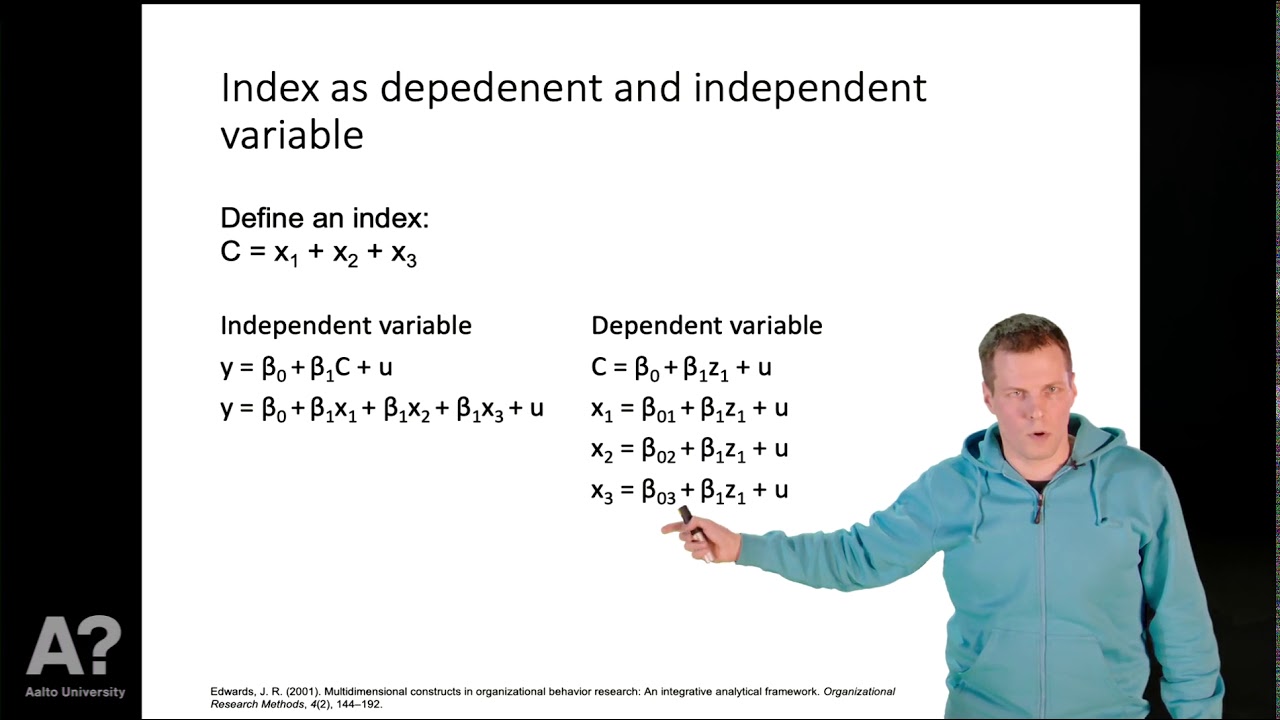 Index as depedenent and independent variable

Define an index:
$C = x_1 + x_2 + x_3$

Independent variable

$y = \beta_0 + \beta_1 C + u$

$y = \beta_0 + \beta_1 x_1 + \beta_1 x_2 + \beta_1 x_3 + u$

Dependent variable

$C = \beta_0 + \beta_1 z_1 + u$

$x_1 = \beta_{01} + \beta_1 z_1 + u$

$x_2 = \beta_{02} + \beta_1 z_1 + u$

$x_3 = \beta_{03} + \beta_1 z_1 + u$

A?
Aalto University

Edwards, J. R. (2001). Multidimensional constructs in organizational behavior research: An integrative analytical framework. Organizational Research Methods, 4(2), 144–192.